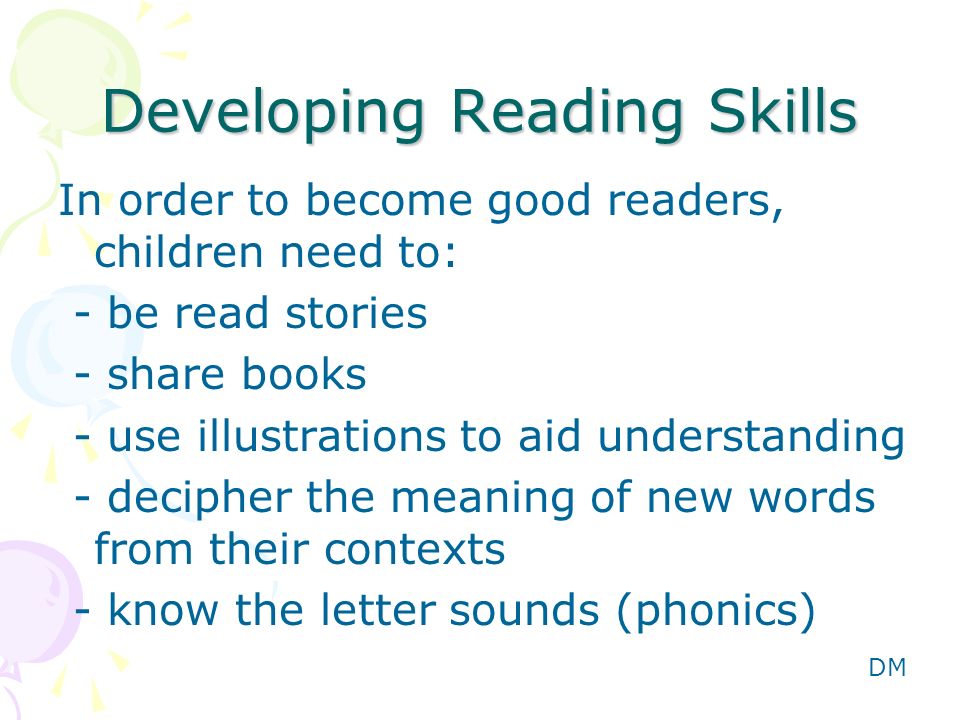 Developing Reading Skills

In order to become good readers, children need to:

- be read stories

- share books

- use illustrations to aid understanding

- decipher the meaning of new words from their contexts

- know the letter sounds (phonics)

DM